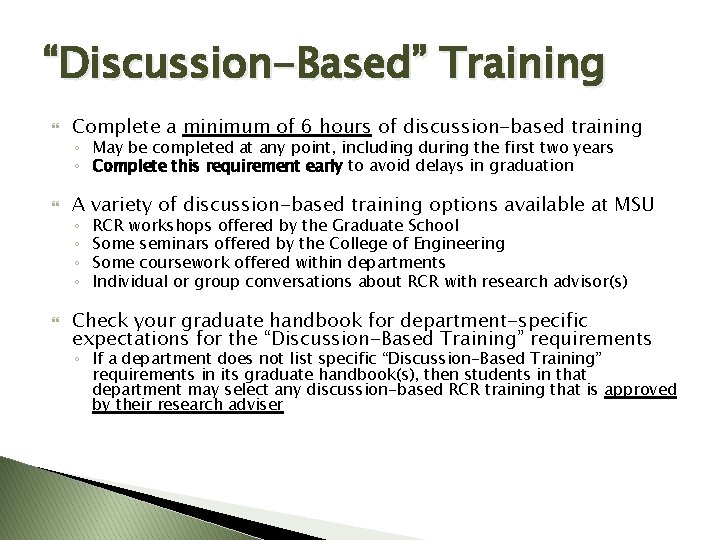 “Discussion-Based” Training

Complete a minimum of 6 hours of discussion-based training
◦ May be completed at any point, including during the first two years
◦ Complete this requirement early to avoid delays in graduation

A variety of discussion-based training options available at MSU
◦ RCR workshops offered by the Graduate School
◦ Some seminars offered by the College of Engineering
◦ Some coursework offered within departments
◦ Individual or group conversations about RCR with research advisor(s)

Check your graduate handbook for department-specific expectations for the “Discussion-Based Training” requirements
◦ If a department does not list specific “Discussion-Based Training” requirements in its graduate handbook(s), then students in that department may select any discussion-based RCR training that is approved by their research adviser